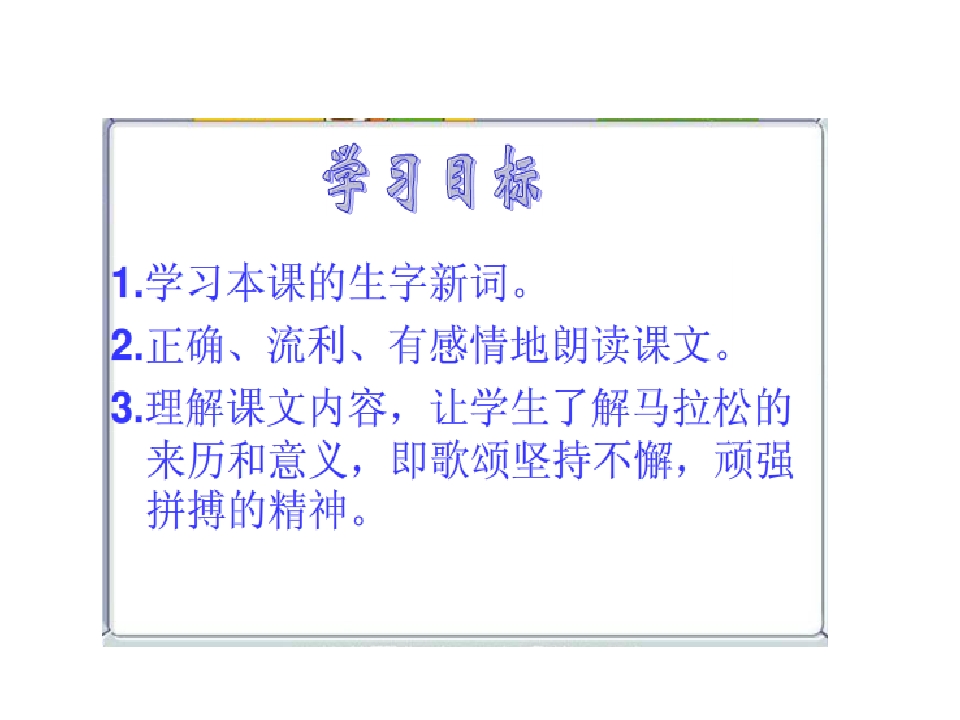 学习目标

1.学习本课的生字新词。

2.正确、流利、有感情地朗读课文。

3.理解课文内容，让学生了解马拉松的来历和意义，即歌颂坚持不懈，顽强拼搏的精神。